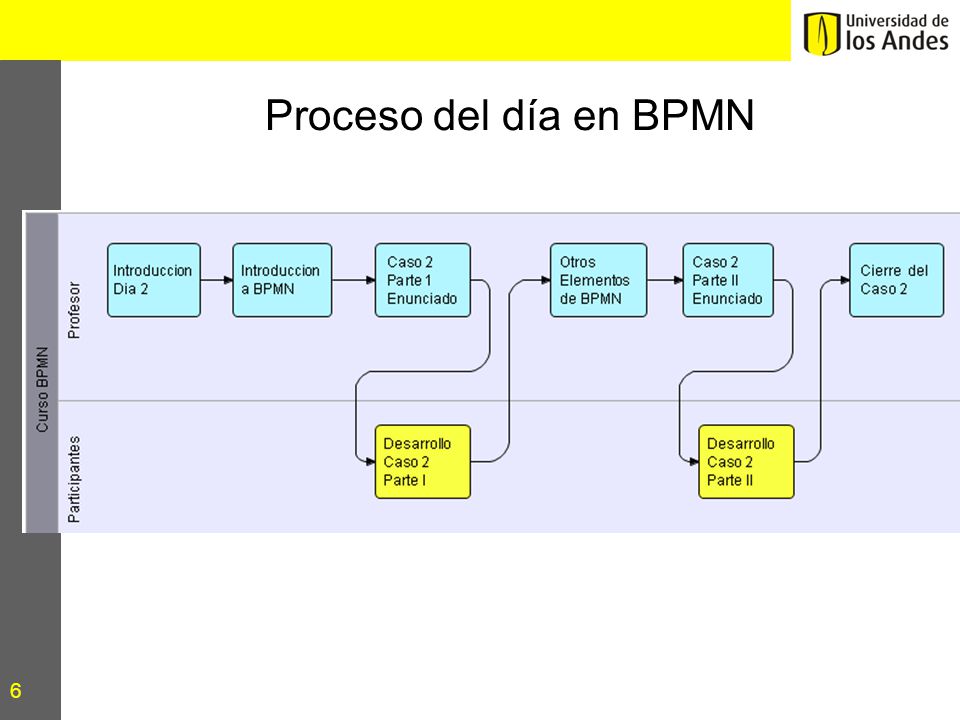 Universidad de los Andes

Proceso del día en BPMN

Curso BPMN

Profesor

Participantes

Introduccion Dia 2

Introduccion a BPMN

Caso 2 Parte 1 Enunciado

Desarrollo Caso 2 Parte I

Otros Elementos de BPMN

Caso 2 Parte II Enunciado

Desarrollo Caso 2 Parte II

Cierre del Caso 2

6